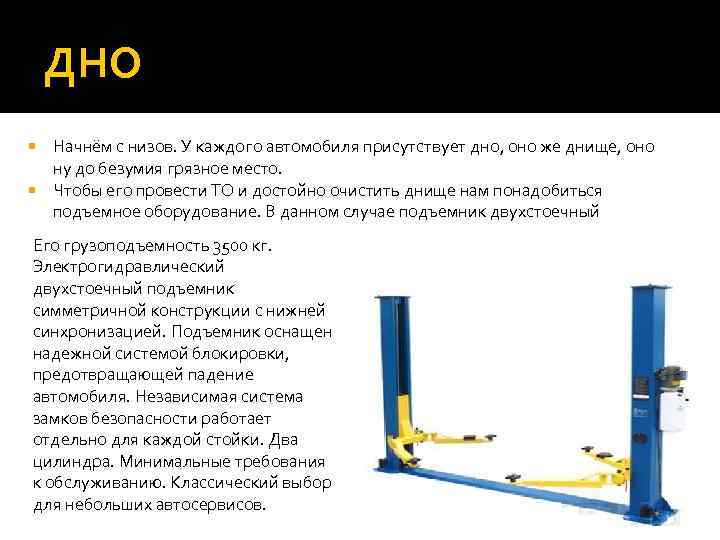 ДНО

Начнём с низов. У каждого автомобиля присутствует дно, оно же днище, оно ну до безумия грязное место.

Чтобы его провести ТО и достойно очистить днище нам понадобиться подъемное оборудование. В данном случае подъемник двухстоечный

Его грузоподъемность 3500 кг. Электрогидравлический двухстоечный подъемник симметричной конструкции с нижней синхронизацией. Подъемник оснащен надежной системой блокировки, предотвращающей падение автомобиля. Независимая система замков безопасности работает отдельно для каждой стойки. Два цилиндра. Минимальные требования к обслуживанию. Классический выбор для небольших автосервисов.